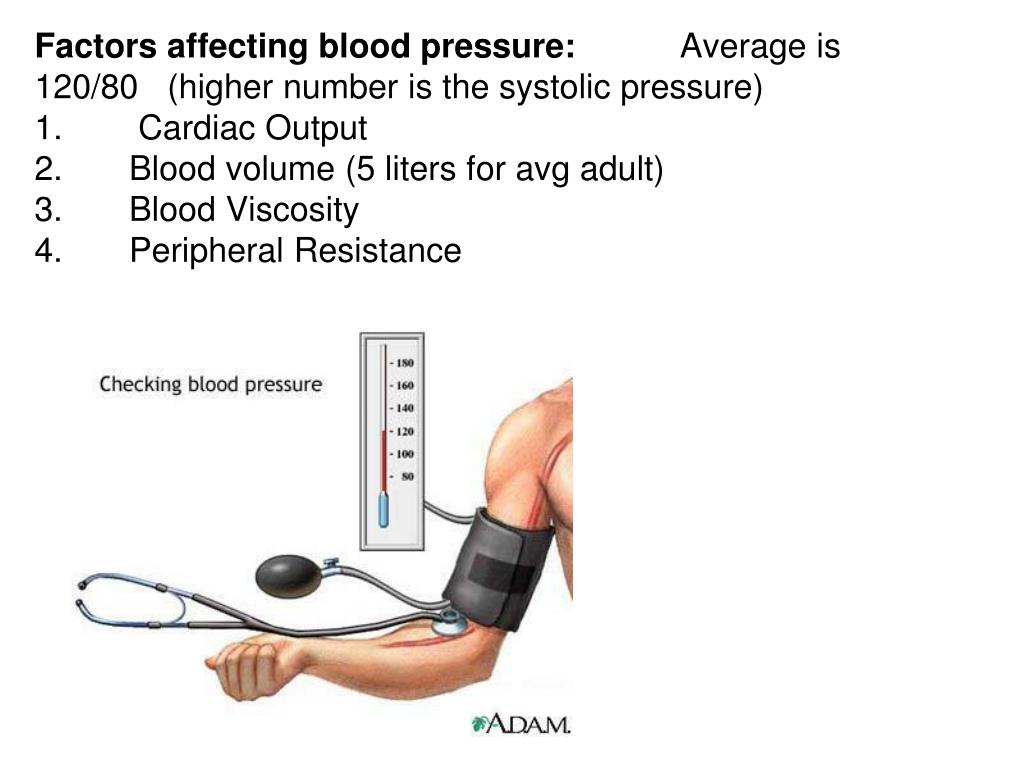 **Factors affecting blood pressure:** Average is 120/80 (higher number is the systolic pressure)
1. Cardiac Output
2. Blood volume (5 liters for avg adult)
3. Blood Viscosity
4. Peripheral Resistance

Checking blood pressure

- 180
- 160
- 140
- 120
- 100
- 80

A.D.A.M.